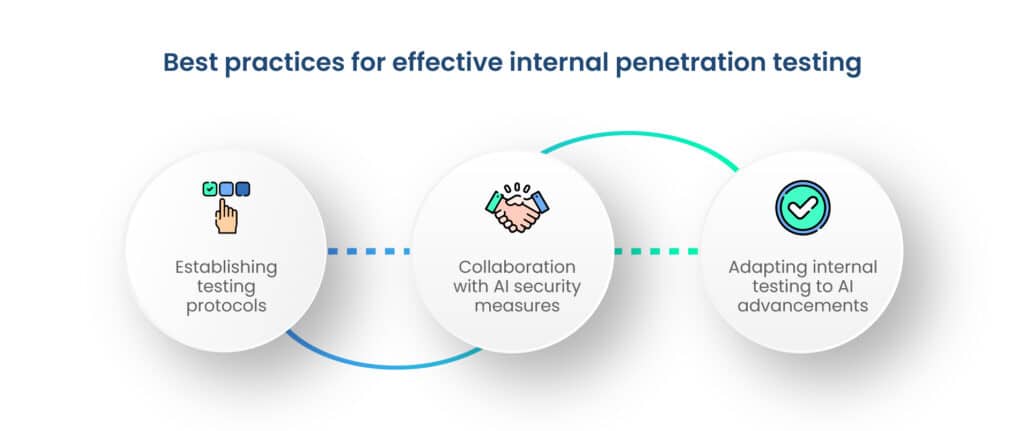 Best practices for effective internal penetration testing

Establishing testing protocols

Collaboration with AI security measures

Adapting internal testing to AI advancements